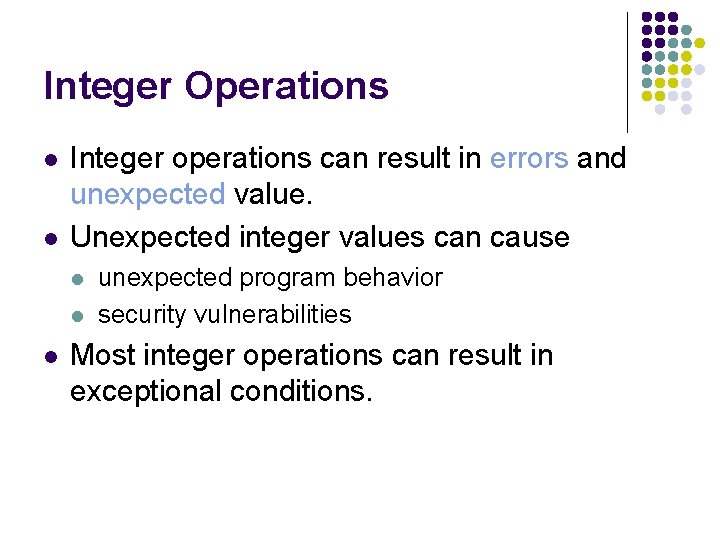 Integer Operations

• Integer operations can result in errors and unexpected value.
• Unexpected integer values can cause
• unexpected program behavior
• security vulnerabilities
• Most integer operations can result in exceptional conditions.